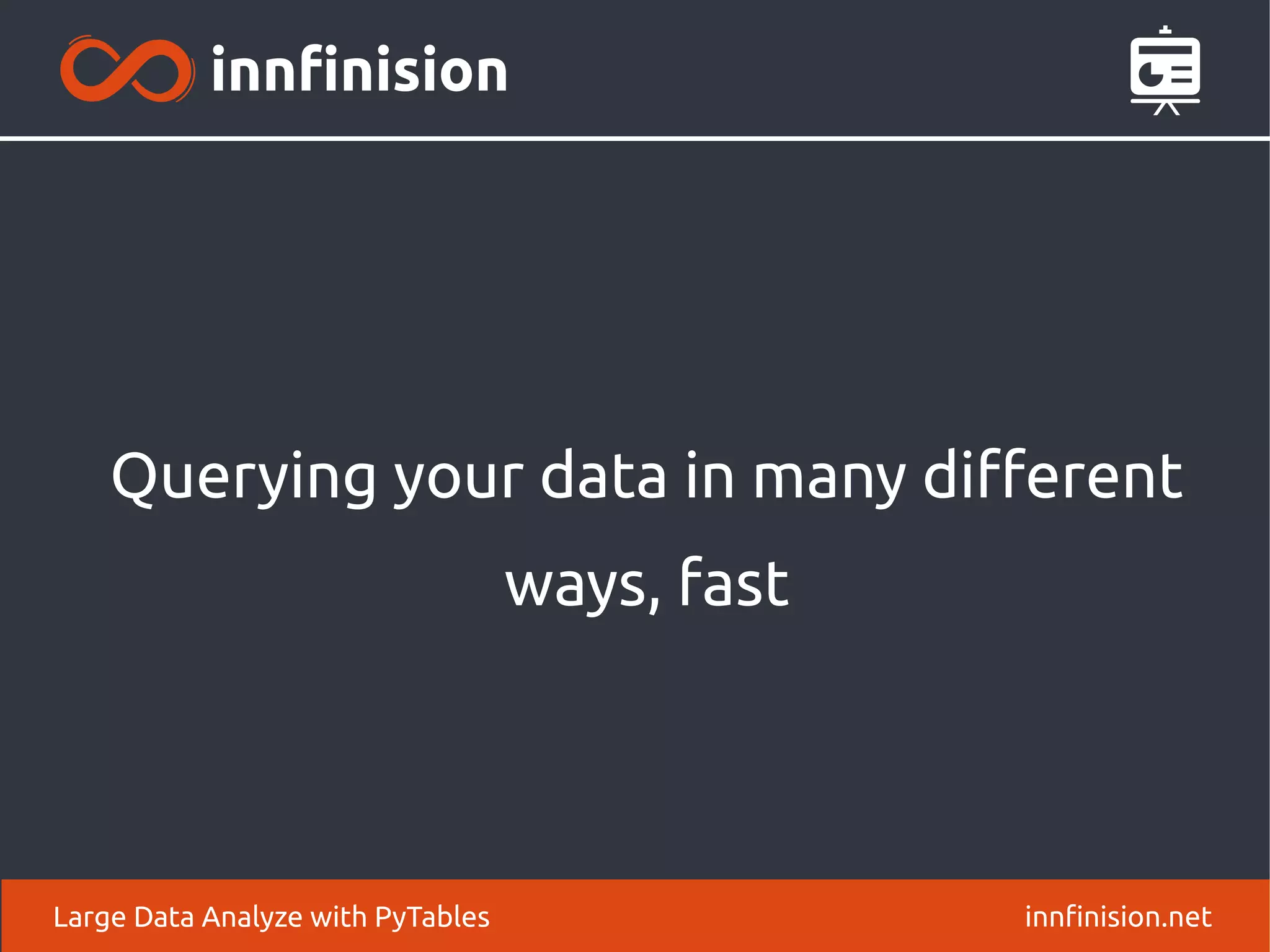 innfinision

Querying your data in many different ways, fast

Large Data Analyze with PyTables

innfinision.net